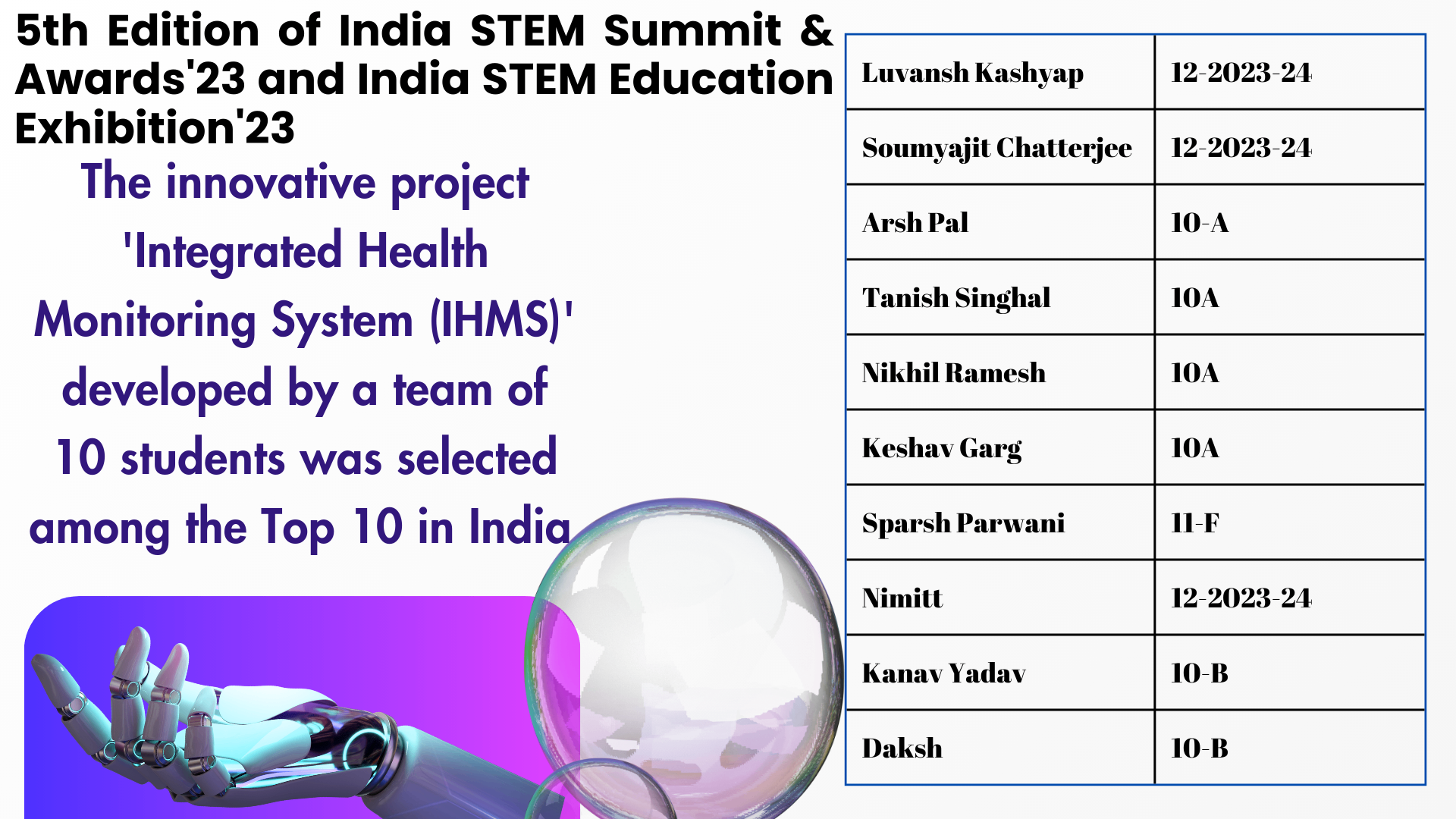 5th Edition of India STEM Summit & Awards'23 and India STEM Education Exhibition'23

The innovative project 'Integrated Health Monitoring System (IHMS)' developed by a team of 10 students was selected among the Top 10 in India

| Luvansh Kashyap | 12-2023-24 |
|---|---|
| Soumyajit Chatterjee | 12-2023-24 |
| Arsh Pal | 10-A |
| Tanish Singhal | 10A |
| Nikhil Ramesh | 10A |
| Keshav Garg | 10A |
| Sparsh Parwani | 11-F |
| Nimitt | 12-2023-24 |
| Kanav Yadav | 10-B |
| Daksh | 10-B |